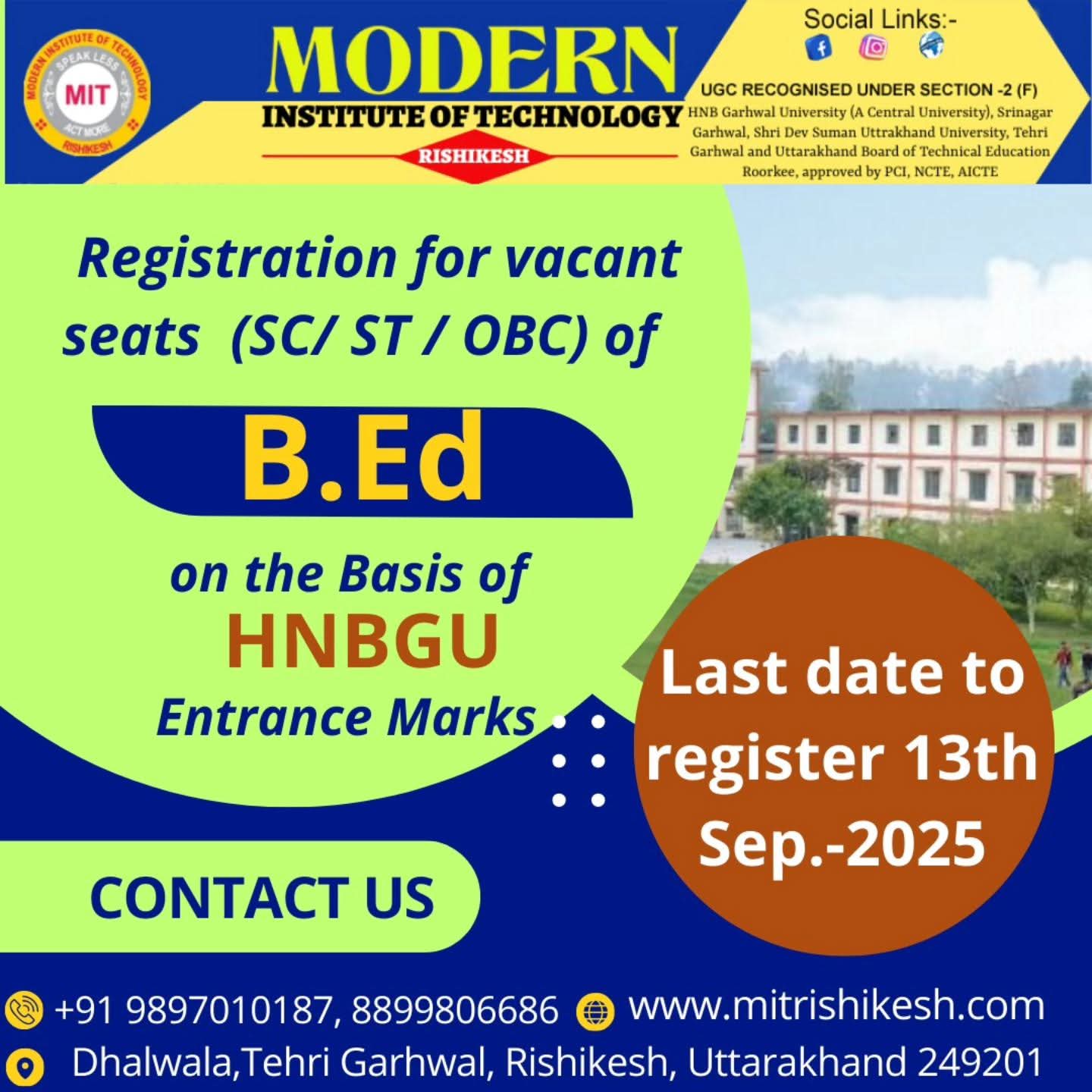 MODERN INSTITUTE OF TECHNOLOGY
SPEAK LESS
MIT
ACT MORE
RISHIKESH

MODERN
INSTITUTE OF TECHNOLOGY
RISHIKESH

Social Links:-

UGC RECOGNISED UNDER SECTION -2 (F)
HNB Garhwal University (A Central University), Srinagar Garhwal, Shri Dev Suman Uttrakhand University, Tehri Garhwal and Uttarakhand Board of Technical Education Roorkee, approved by PCI, NCTE, AICTE

Registration for vacant seats (SC/ ST / OBC) of

B.Ed

on the Basis of
HNBGU
Entrance Marks

Last date to register 13th Sep.-2025

CONTACT US

+91 9897010187, 8899806686 www.mitrishikesh.com
Dhalwala,Tehri Garhwal, Rishikesh, Uttarakhand 249201